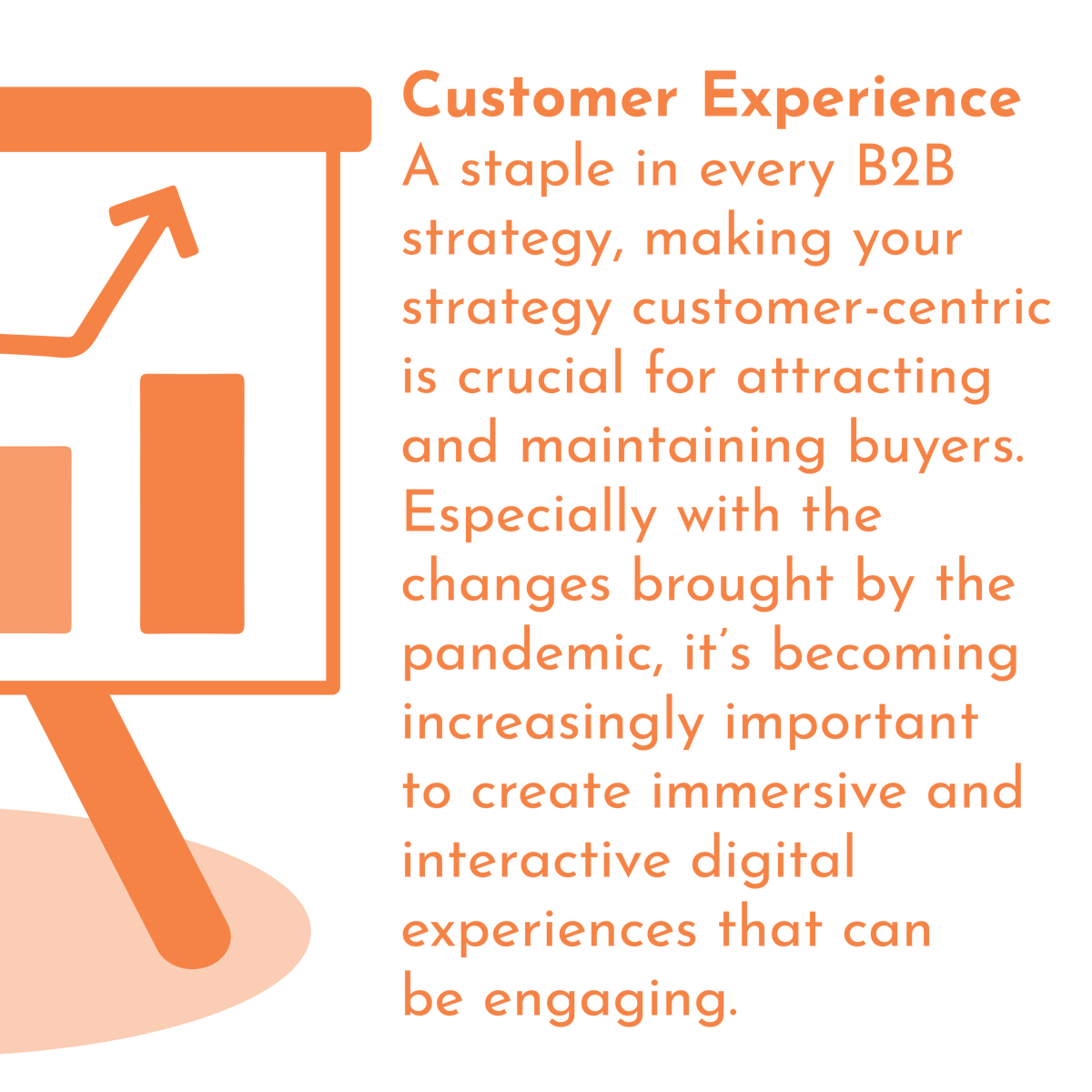 Customer Experience
A staple in every B2B strategy, making your strategy customer-centric is crucial for attracting and maintaining buyers. Especially with the changes brought by the pandemic, it's becoming increasingly important to create immersive and interactive digital experiences that can be engaging.